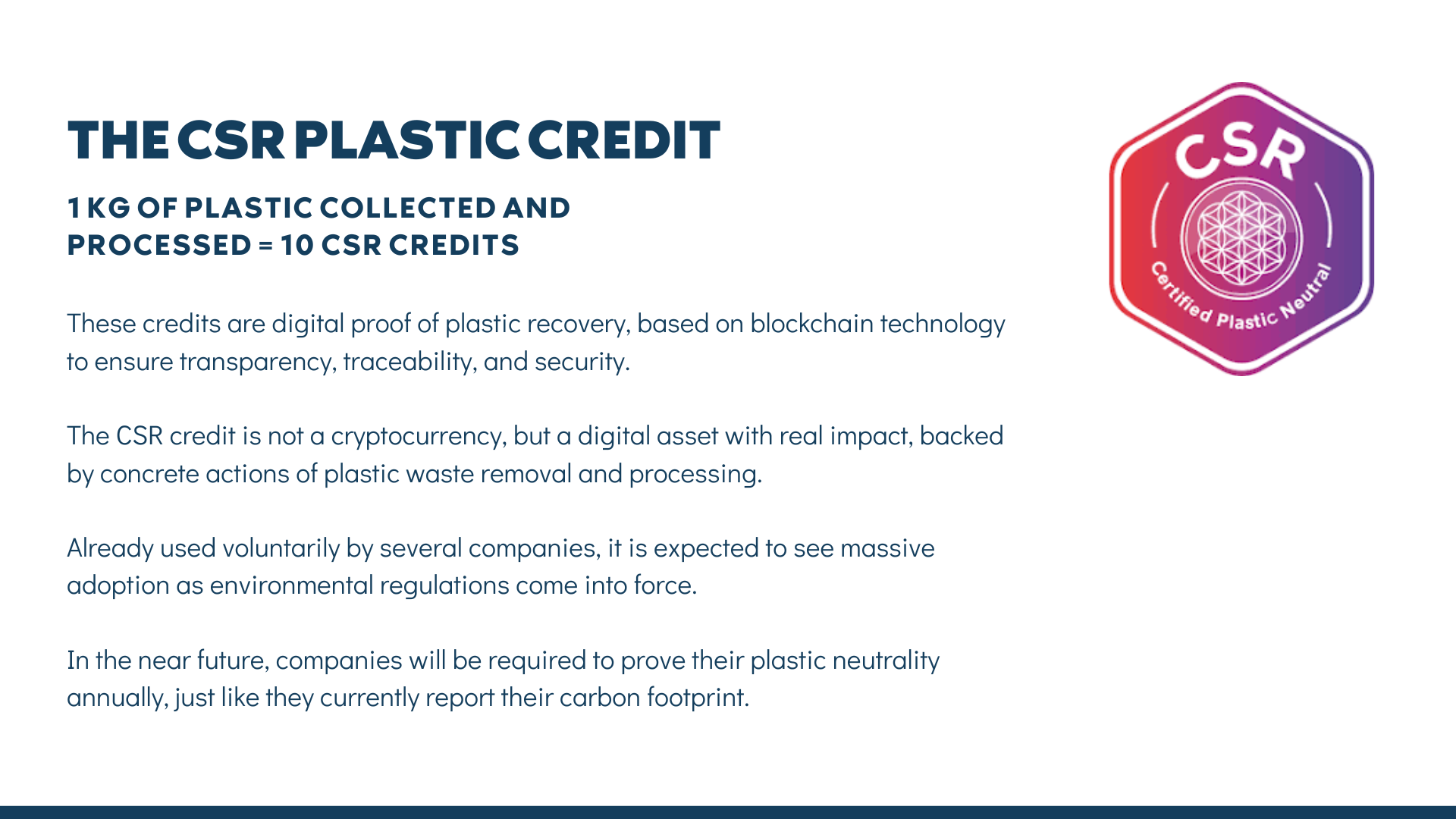 THE CSR PLASTIC CREDIT

1 KG OF PLASTIC COLLECTED AND PROCESSED = 10 CSR CREDITS

These credits are digital proof of plastic recovery, based on blockchain technology to ensure transparency, traceability, and security.

The CSR credit is not a cryptocurrency, but a digital asset with real impact, backed by concrete actions of plastic waste removal and processing.

Already used voluntarily by several companies, it is expected to see massive adoption as environmental regulations come into force.

In the near future, companies will be required to prove their plastic neutrality annually, just like they currently report their carbon footprint.

CSR

Certified Plastic Neutral